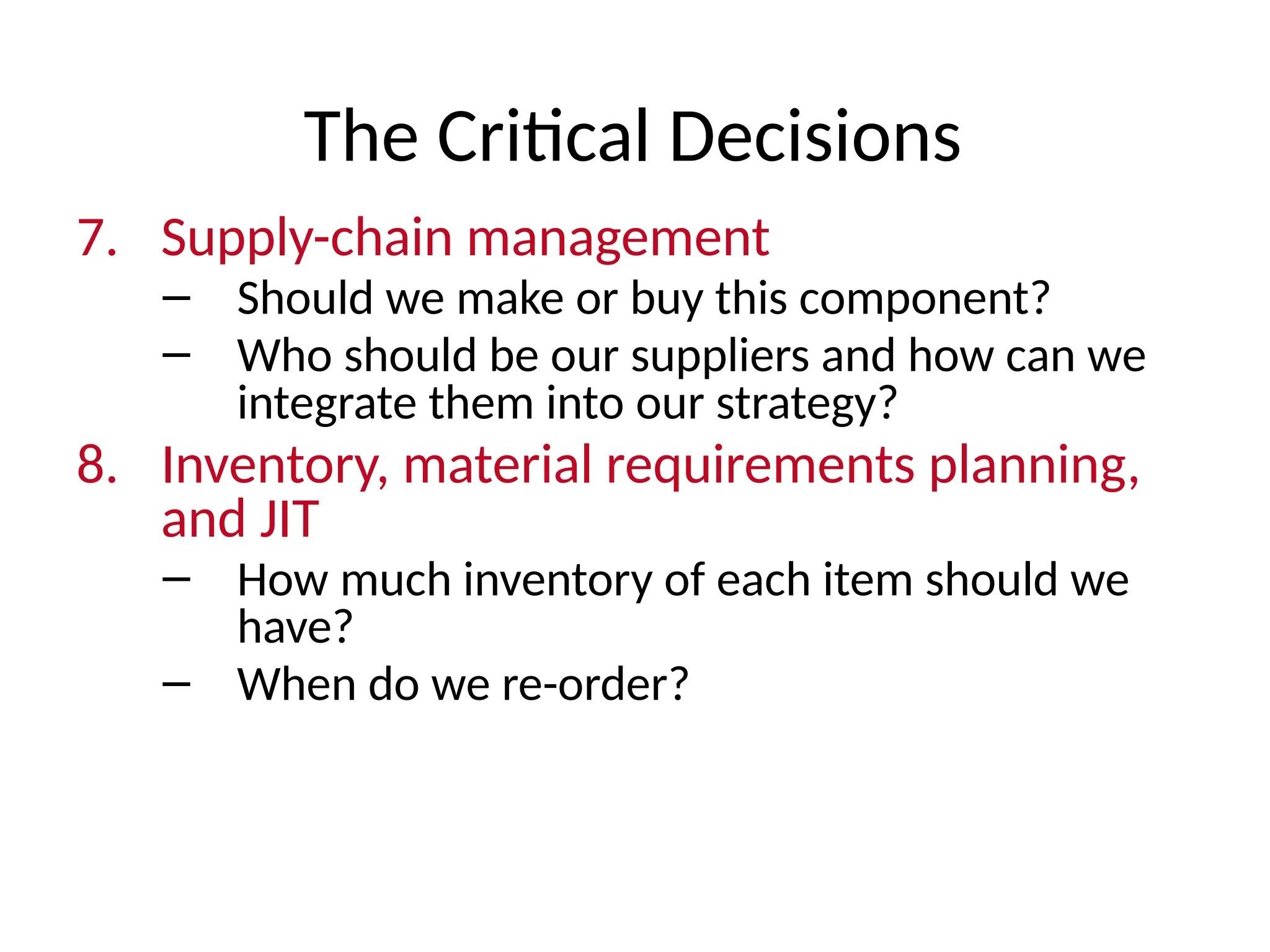 The Critical Decisions

7. Supply-chain management
– Should we make or buy this component?
– Who should be our suppliers and how can we integrate them into our strategy?

8. Inventory, material requirements planning, and JIT
– How much inventory of each item should we have?
– When do we re-order?